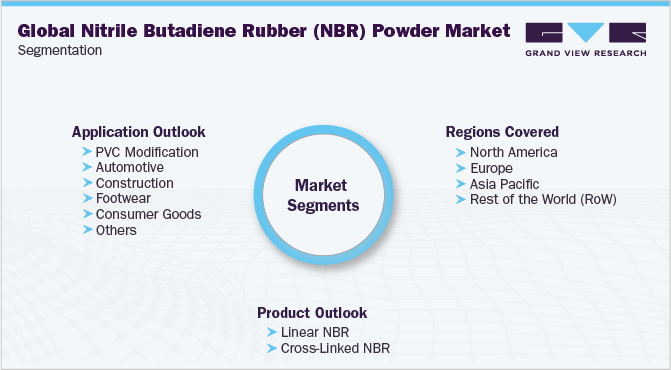 Global Nitrile Butadiene Rubber (NBR) Powder Market
Segmentation

GRAND VIEW RESEARCH

Application Outlook
PVC Modification
Automotive
Construction
Footwear
Consumer Goods
Others

Market Segments

Regions Covered
North America
Europe
Asia Pacific
Rest of the World (RoW)

Product Outlook
Linear NBR
Cross-Linked NBR